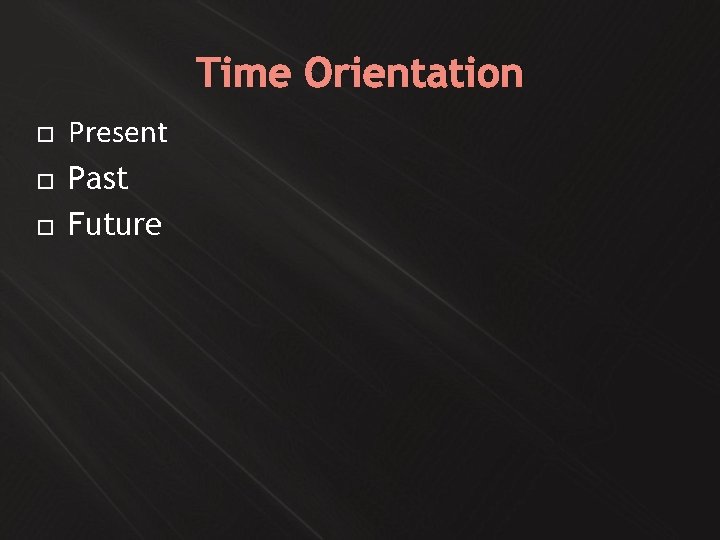 Time Orientation

□ Present
□ Past
□ Future